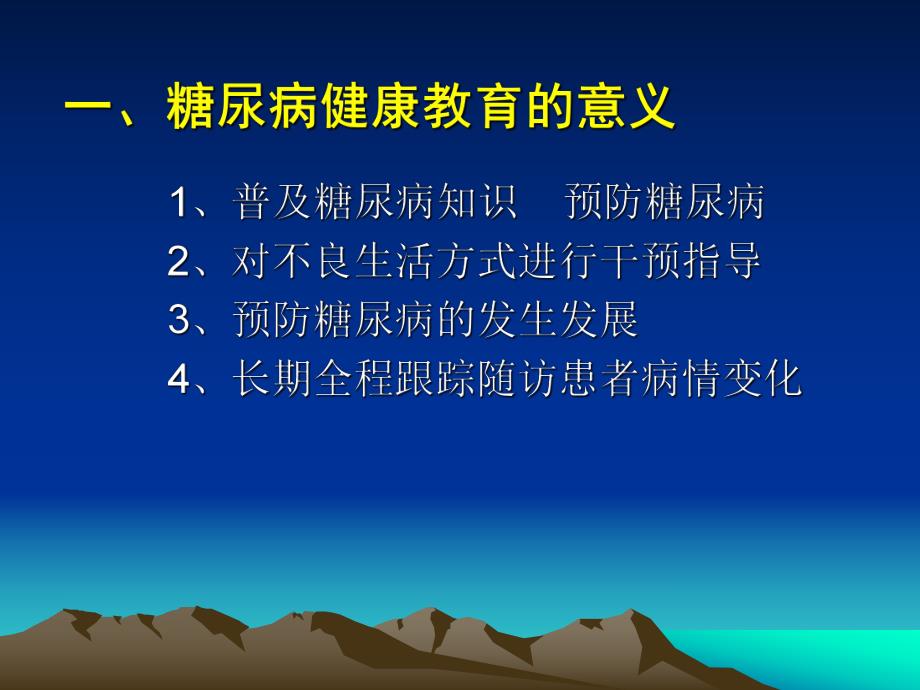 一、糖尿病健康教育的意义

1、普及糖尿病知识　预防糖尿病
2、对不良生活方式进行干预指导
3、预防糖尿病的发生发展
4、长期全程跟踪随访患者病情变化